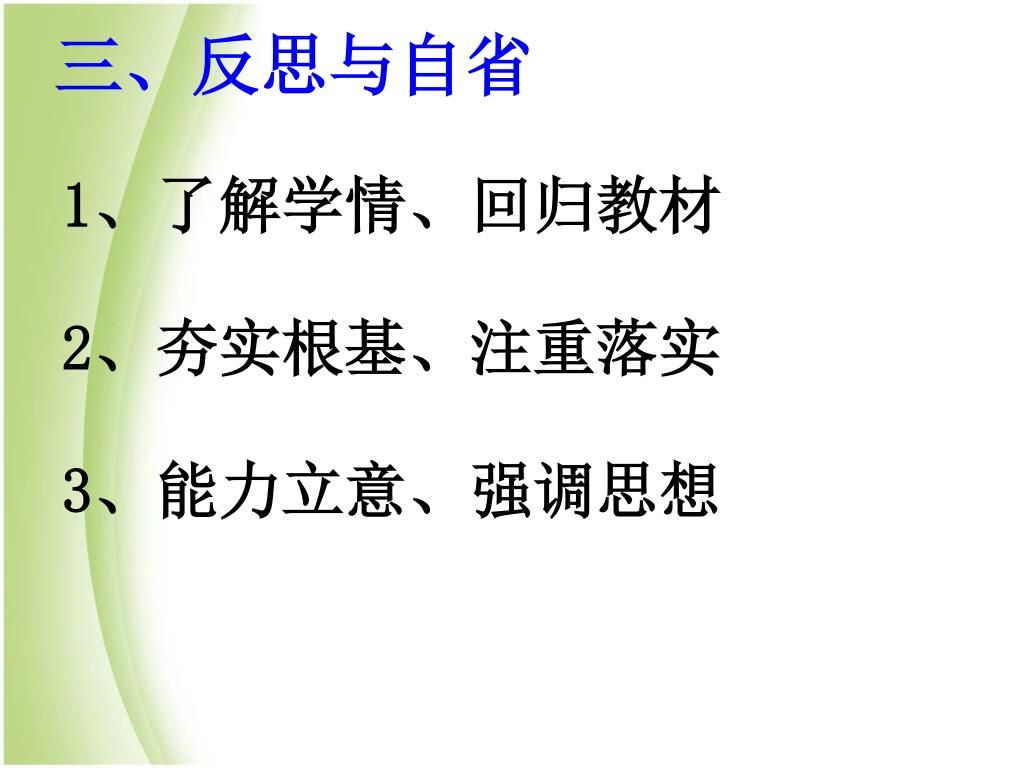 三、反思与自省

1、了解学情、回归教材

2、夯实根基、注重落实

3、能力立意、强调思想